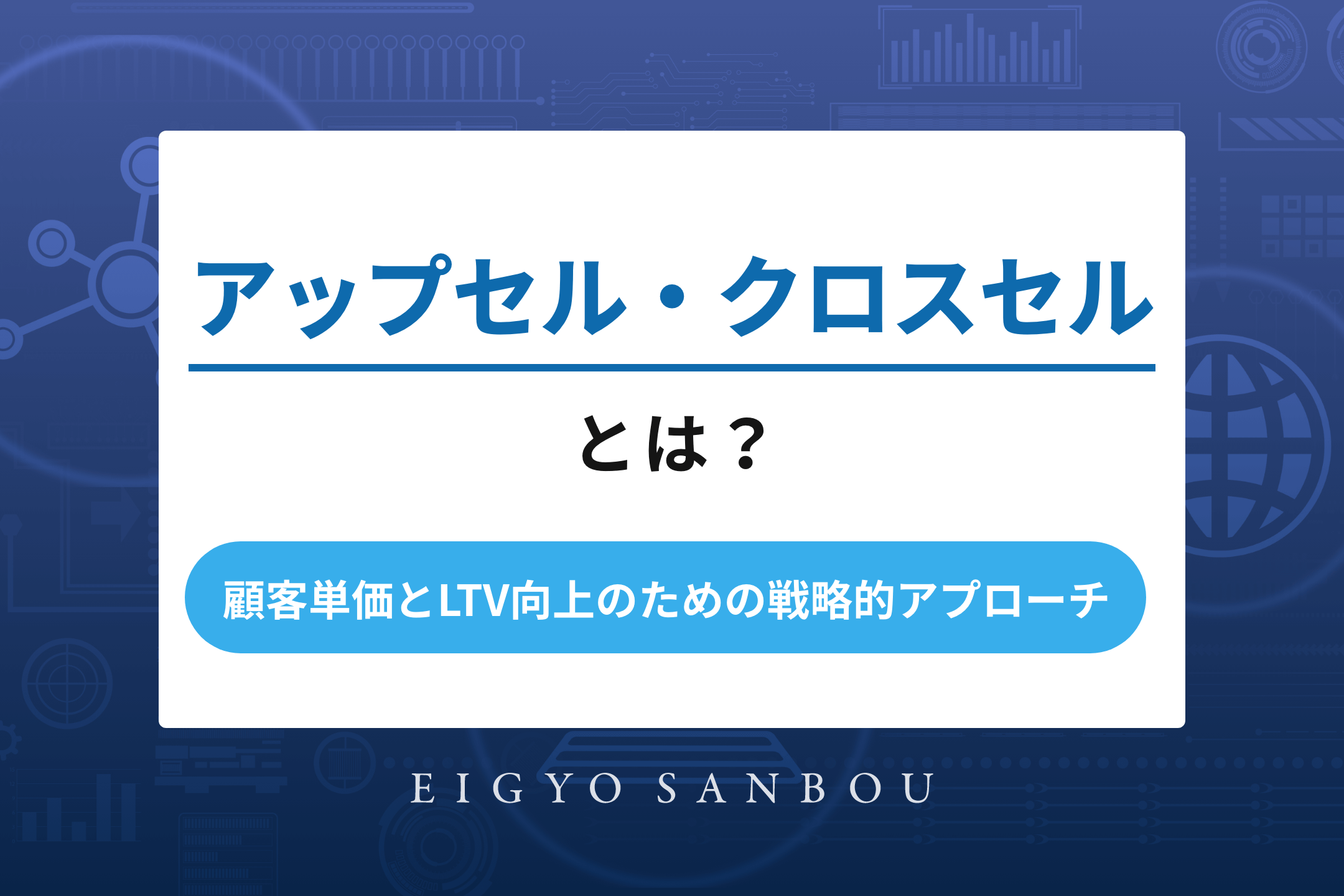 アップセル・クロスセル

とは？

顧客単価とLTV向上のための戦略的アプローチ

EIGYO SANBOU